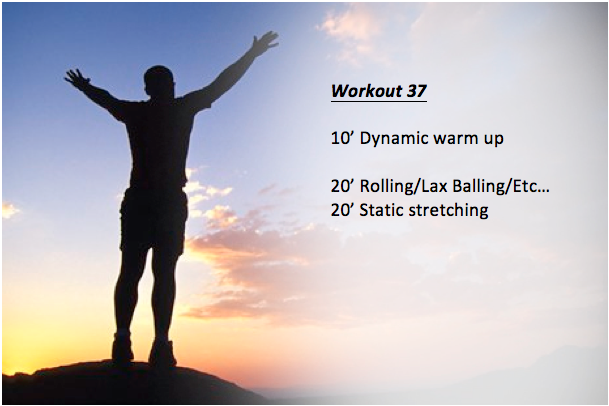 Workout 37

10’ Dynamic warm up

20’ Rolling/Lax Balling/Etc…
20’ Static stretching